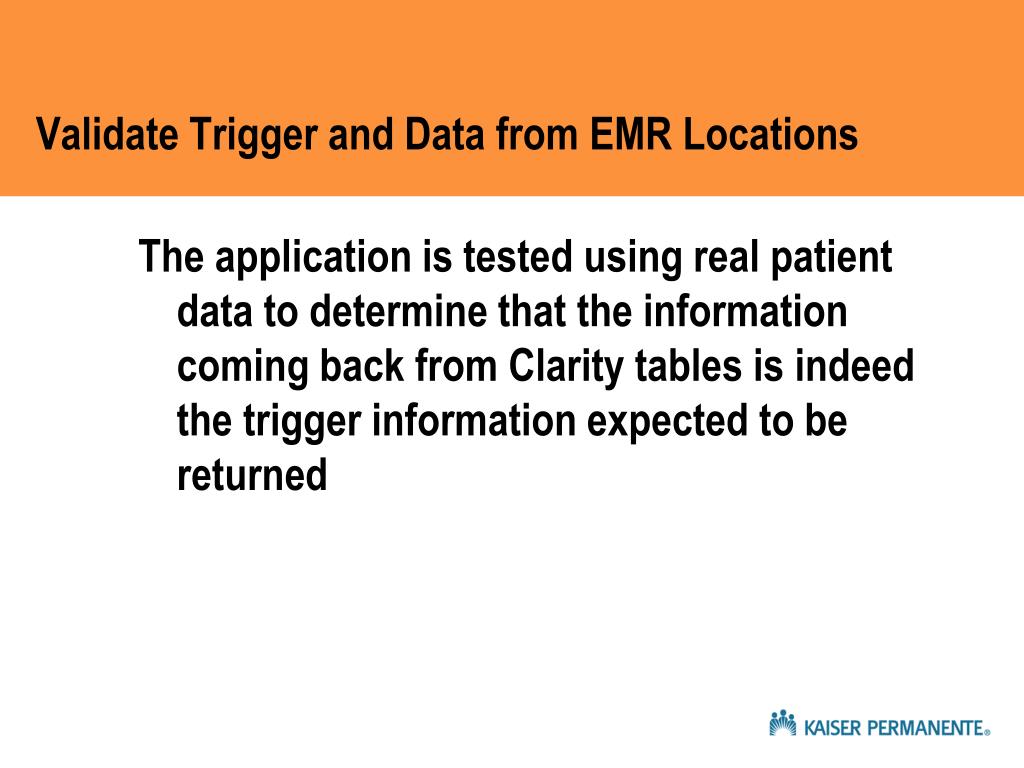 Validate Trigger and Data from EMR Locations

The application is tested using real patient data to determine that the information coming back from Clarity tables is indeed the trigger information expected to be returned

KAISER PERMANENTE®